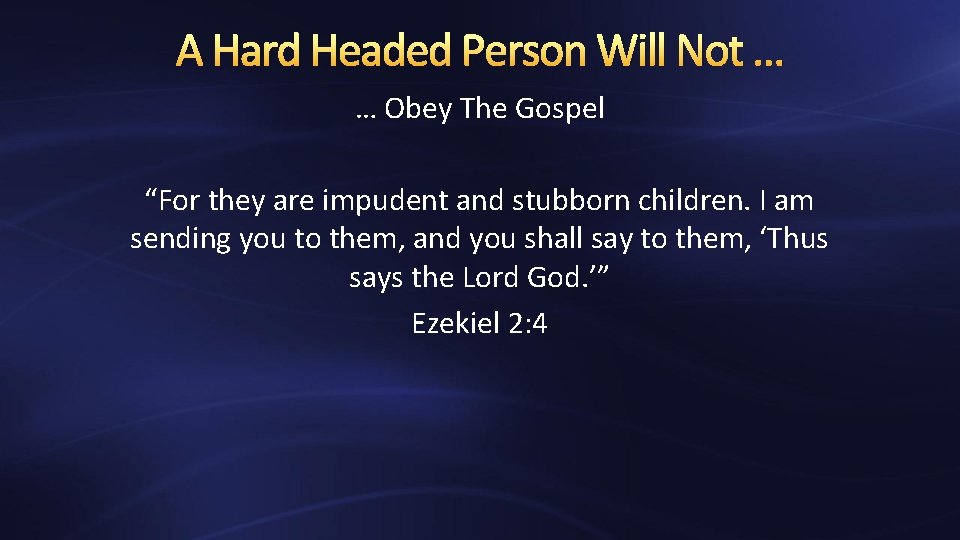 A Hard Headed Person Will Not …

… Obey The Gospel

“For they are impudent and stubborn children. I am sending you to them, and you shall say to them, ‘Thus says the Lord God.’”

Ezekiel 2:4